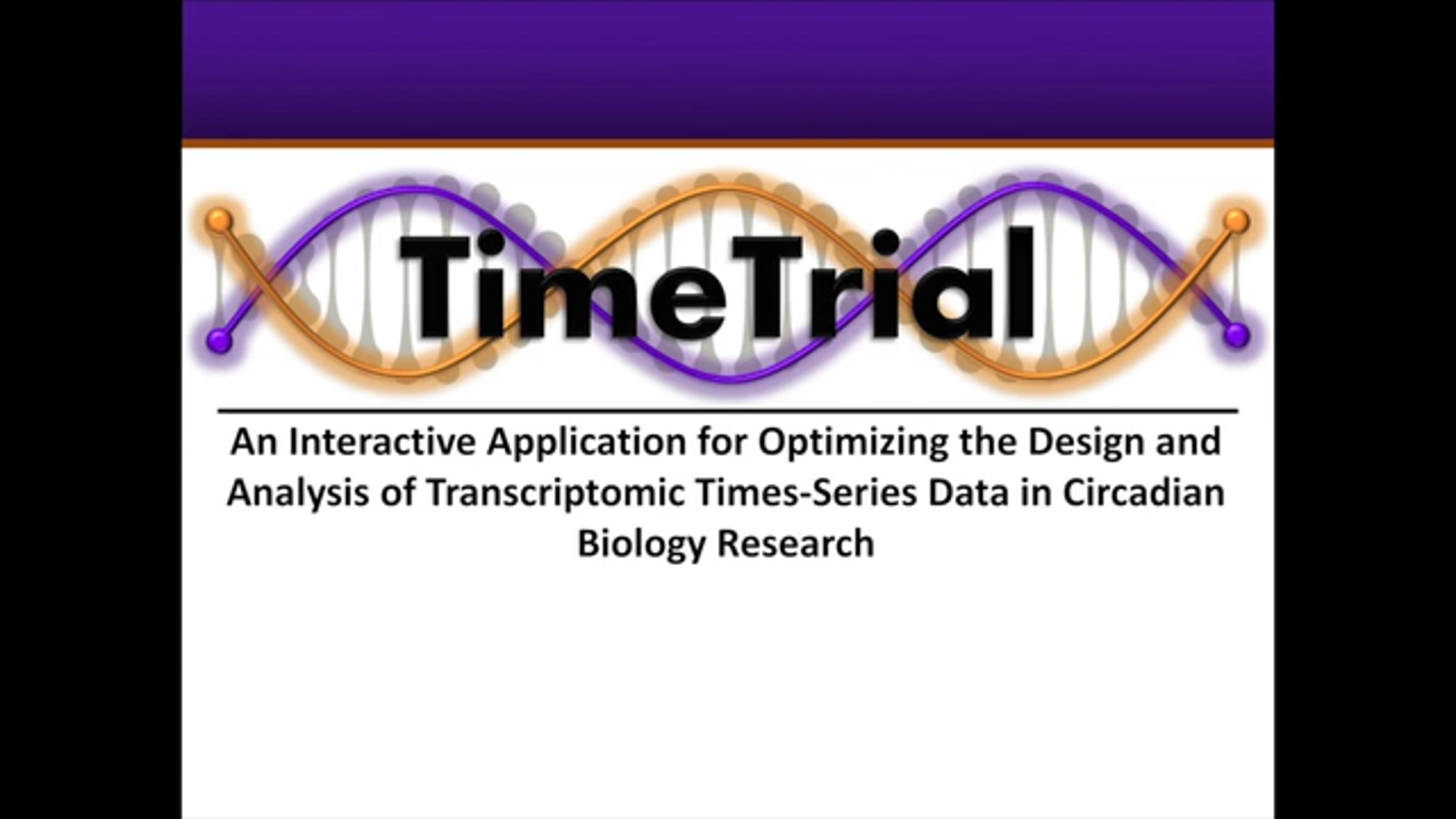 TimeTrial

An Interactive Application for Optimizing the Design and Analysis of Transcriptomic Times-Series Data in Circadian Biology Research